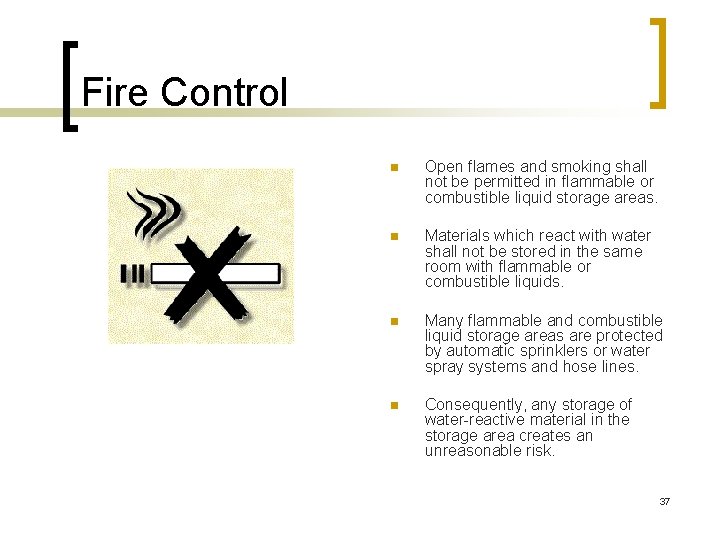 Fire Control

- Open flames and smoking shall not be permitted in flammable or combustible liquid storage areas.

- Materials which react with water shall not be stored in the same room with flammable or combustible liquids.

- Many flammable and combustible liquid storage areas are protected by automatic sprinklers or water spray systems and hose lines.

- Consequently, any storage of water-reactive material in the storage area creates an unreasonable risk.

37